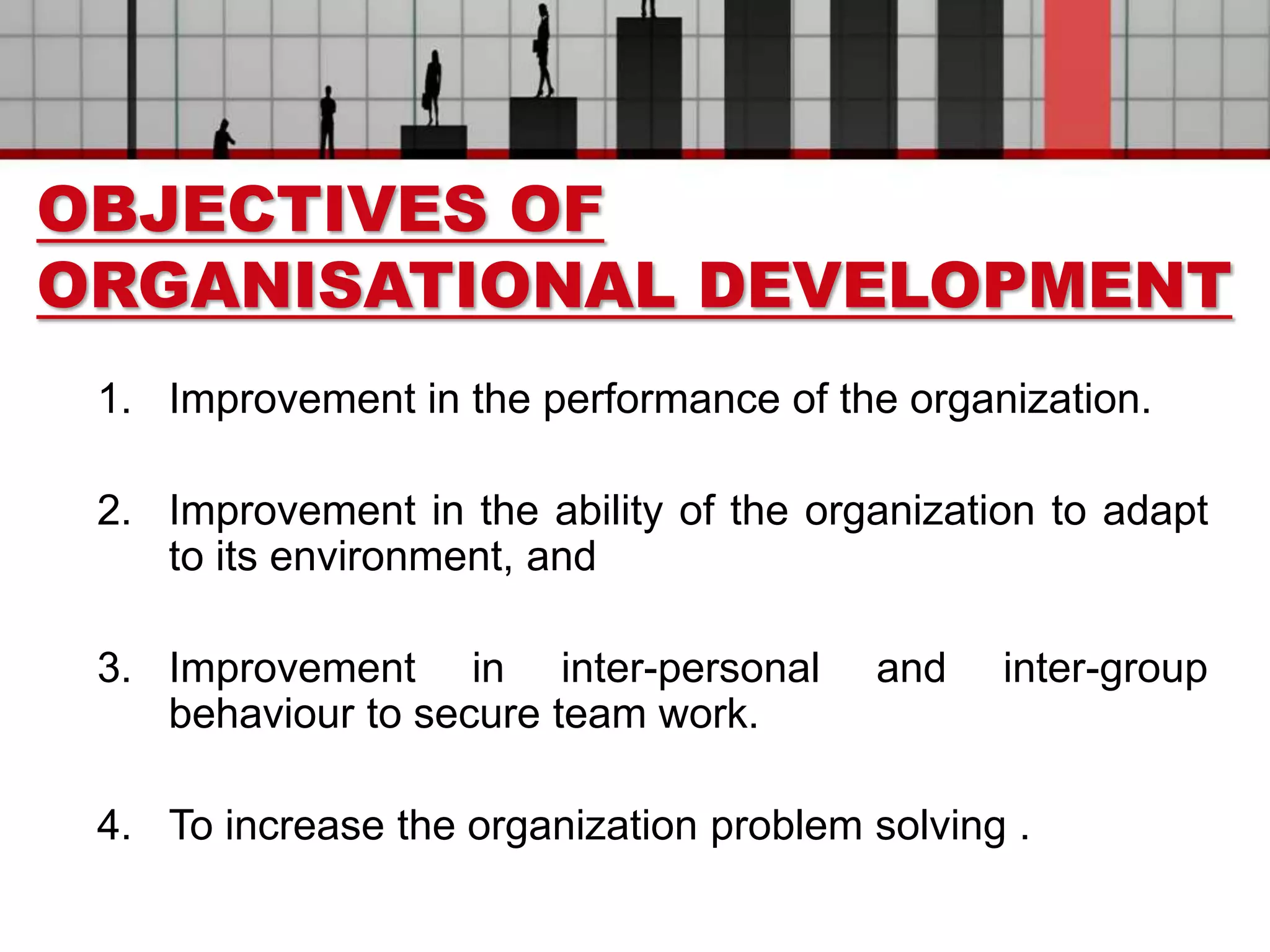 OBJECTIVES OF ORGANISATIONAL DEVELOPMENT

1. Improvement in the performance of the organization.

2. Improvement in the ability of the organization to adapt to its environment, and

3. Improvement in inter-personal and inter-group behaviour to secure team work.

4. To increase the organization problem solving .